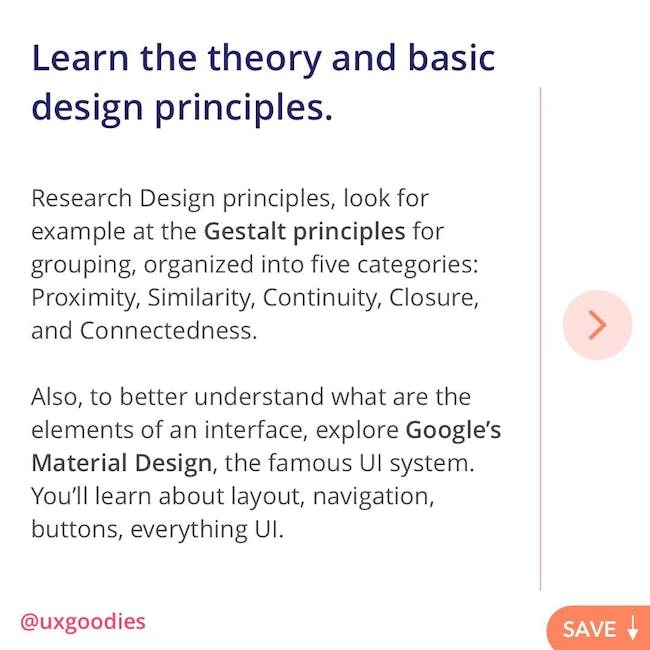 Learn the theory and basic design principles.

Research Design principles, look for example at the Gestalt principles for grouping, organized into five categories: Proximity, Similarity, Continuity, Closure, and Connectedness.

Also, to better understand what are the elements of an interface, explore Google's Material Design, the famous UI system. You'll learn about layout, navigation, buttons, everything UI.

@uxgoodies

SAVE ↓